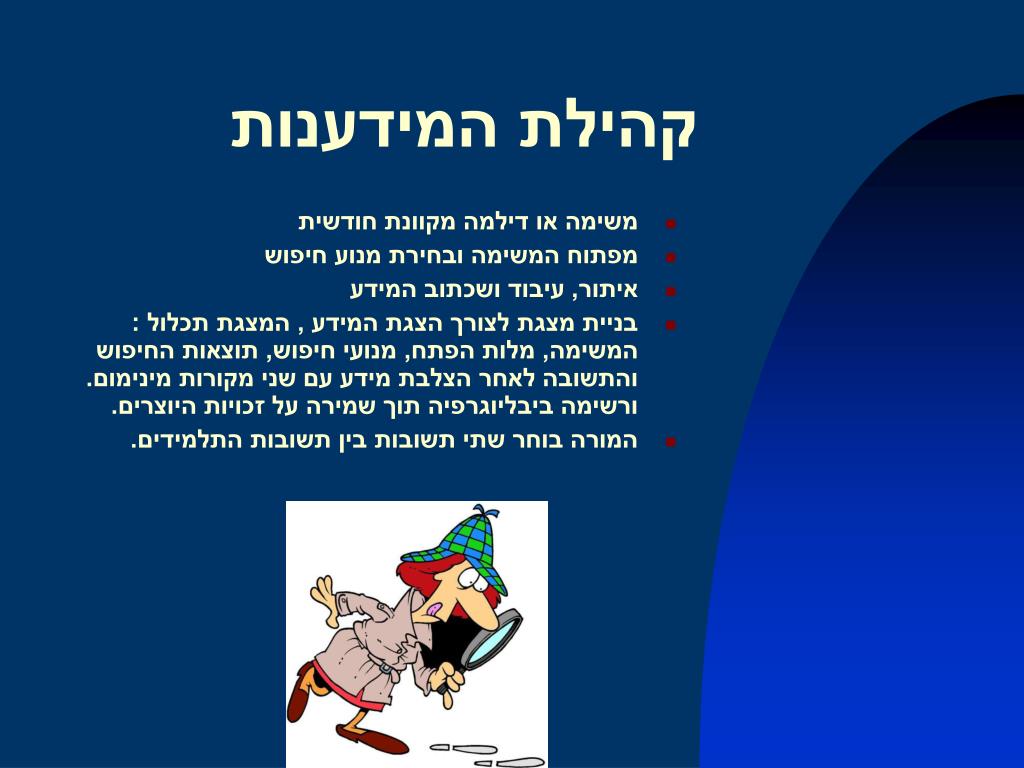 קהילת המידענות

משימה או דילמה מקוונת חודשית

מפתוח המשימה ובחירת מנוע חיפוש

איתור, עיבוד ושכתוב המידע

בניית מצגת לצורך הצגת המידע , המצגת תכלול : המשימה, מלות הפתח, מנועי חיפוש, תוצאות החיפוש והתשובה לאחר הצלבת מידע עם שני מקורות מינימום. ורשימה ביבליוגרפיה תוך שמירה על זכויות היוצרים.

המורה בוחר שתי תשובות בין תשובות התלמידים.